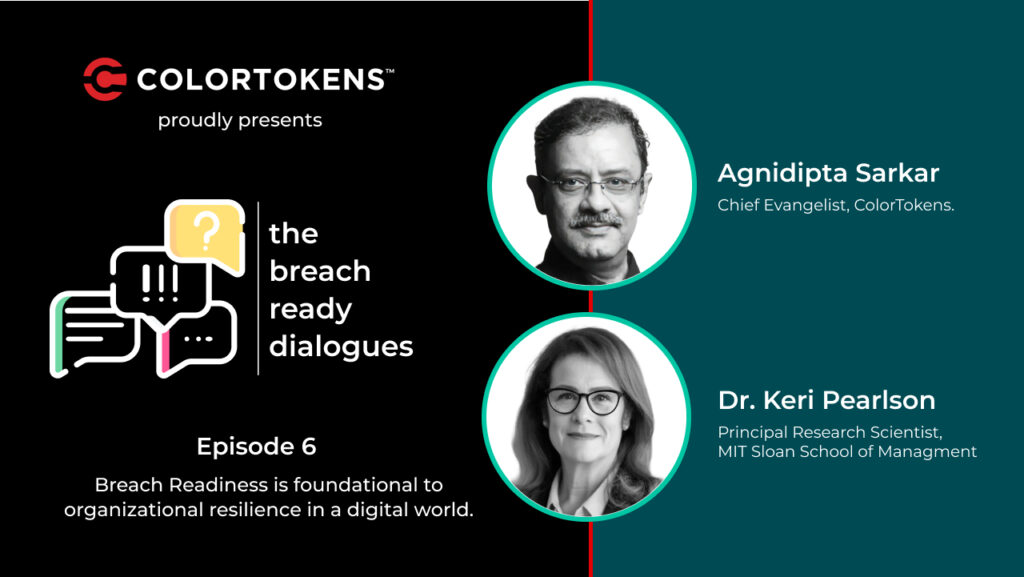 COLORTOKENS™
proudly presents

? !!! ...

the breach ready dialogues

Episode 6

Breach Readiness is foundational to organizational resilience in a digital world.

Agnidipta Sarkar
Chief Evangelist, ColorTokens.

Dr. Keri Pearlson
Principal Research Scientist, MIT Sloan School of Managment